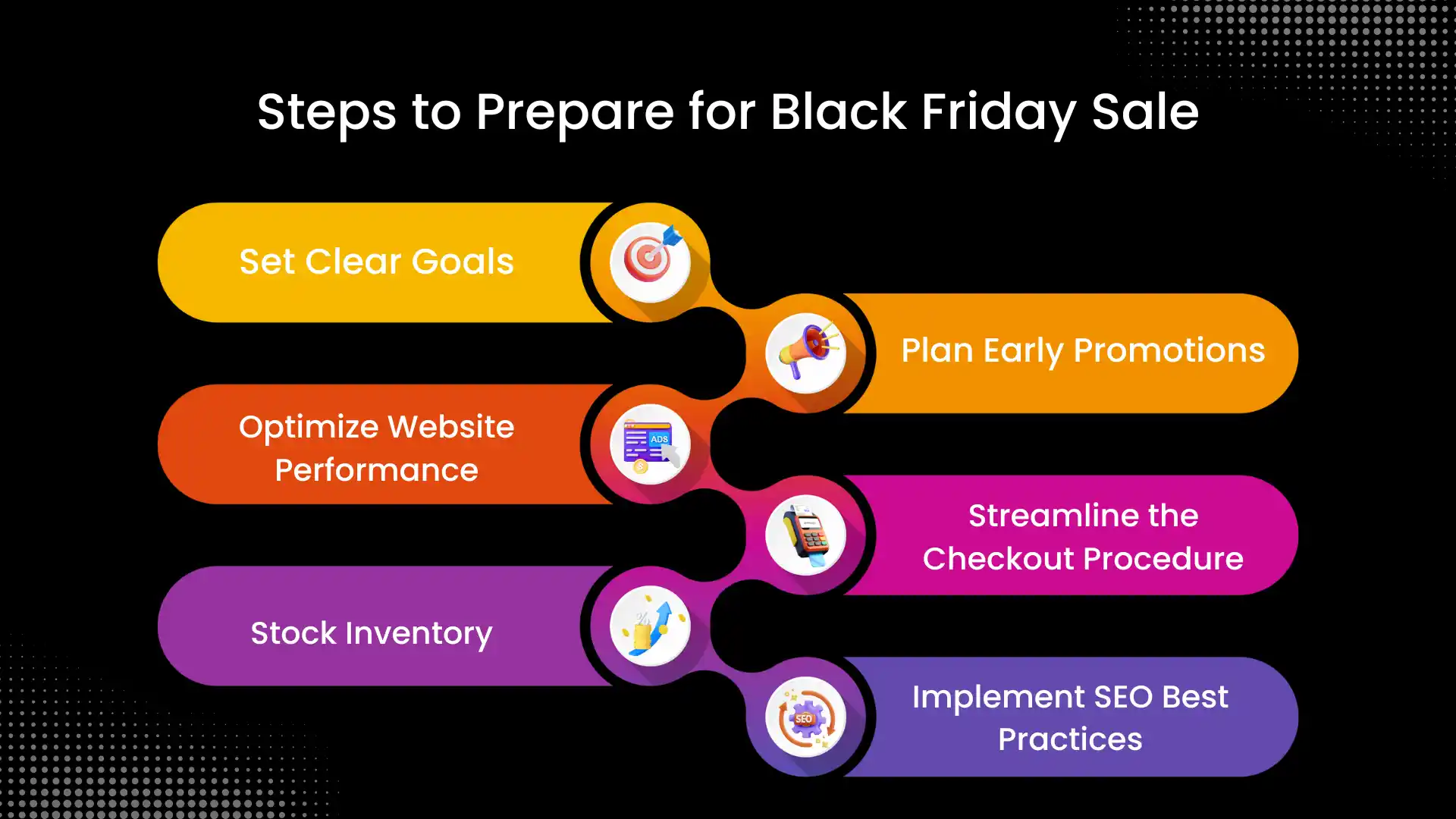 Steps to Prepare for Black Friday Sale

Set Clear Goals

Plan Early Promotions

Optimize Website Performance

ADS

Streamline the Checkout Procedure

Stock Inventory

Implement SEO Best Practices

SEO